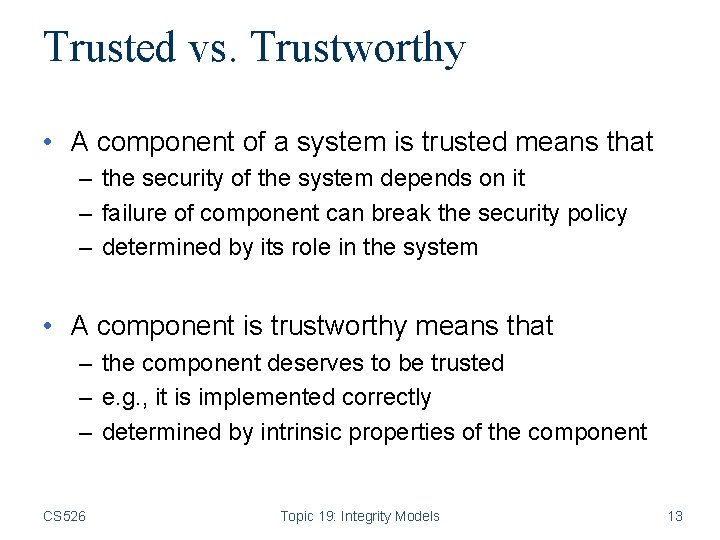 Trusted vs. Trustworthy

• A component of a system is trusted means that
 – the security of the system depends on it
 – failure of component can break the security policy
 – determined by its role in the system

• A component is trustworthy means that
 – the component deserves to be trusted
 – e.g., it is implemented correctly
 – determined by intrinsic properties of the component

CS526 Topic 19: Integrity Models 13